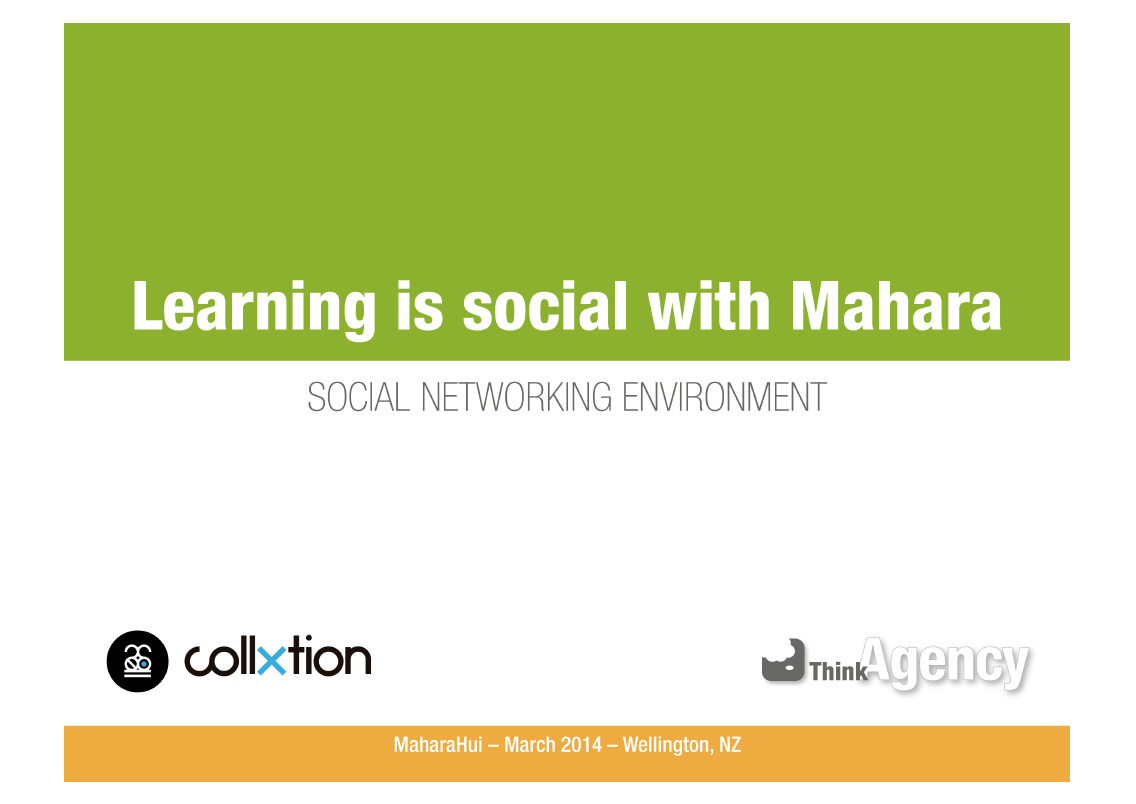 Learning is social with Mahara

SOCIAL NETWORKING ENVIRONMENT

collxtion

ThinkAgency

MaharaHui – March 2014 – Wellington, NZ